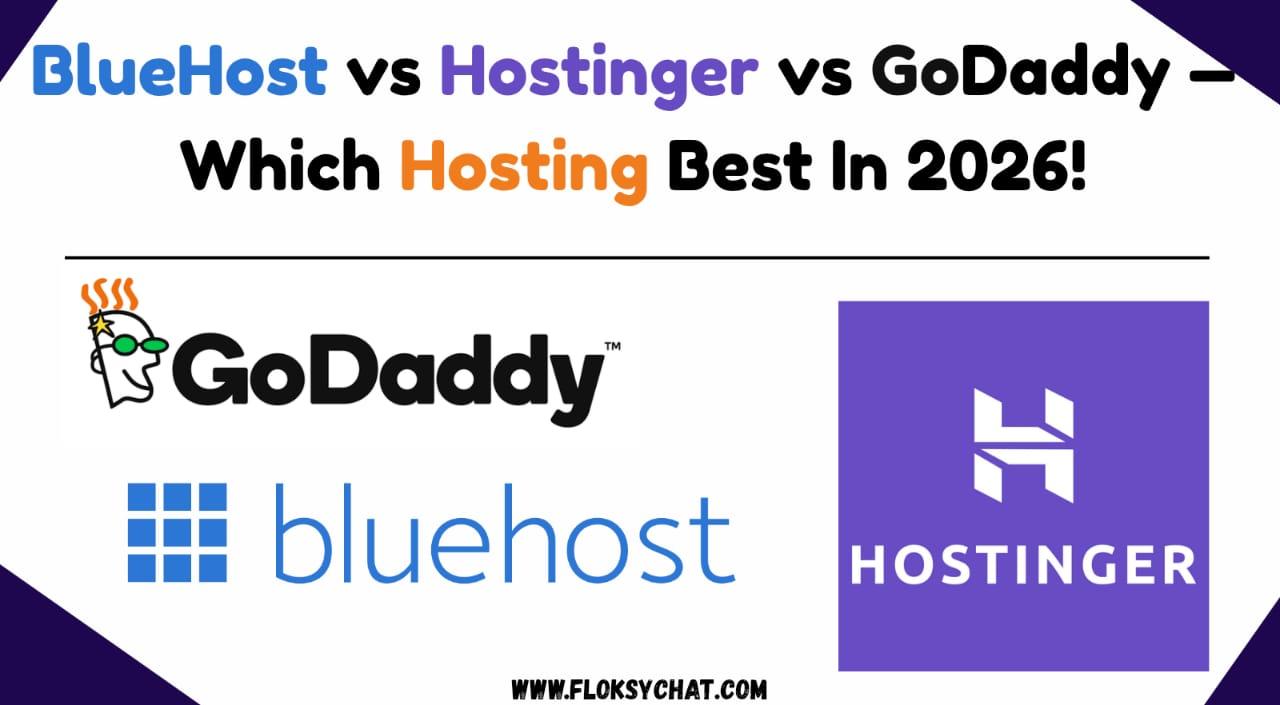 BlueHost vs Hostinger vs GoDaddy – Which Hosting Best In 2026!

GoDaddy™

bluehost

HOSTINGER

WWW.FLOKSYCHAT.COM